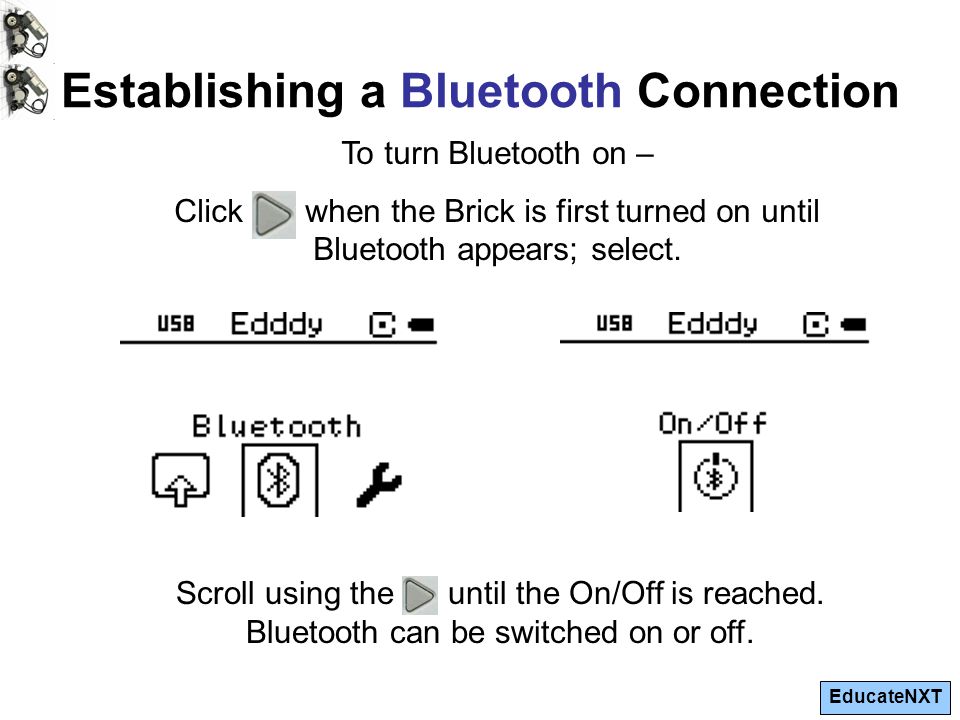 Establishing a Bluetooth Connection

To turn Bluetooth on –

Click when the Brick is first turned on until Bluetooth appears; select.

USB Edddy

Bluetooth

USB Edddy

On/Off

Scroll using the until the On/Off is reached. Bluetooth can be switched on or off.

EducateNXT